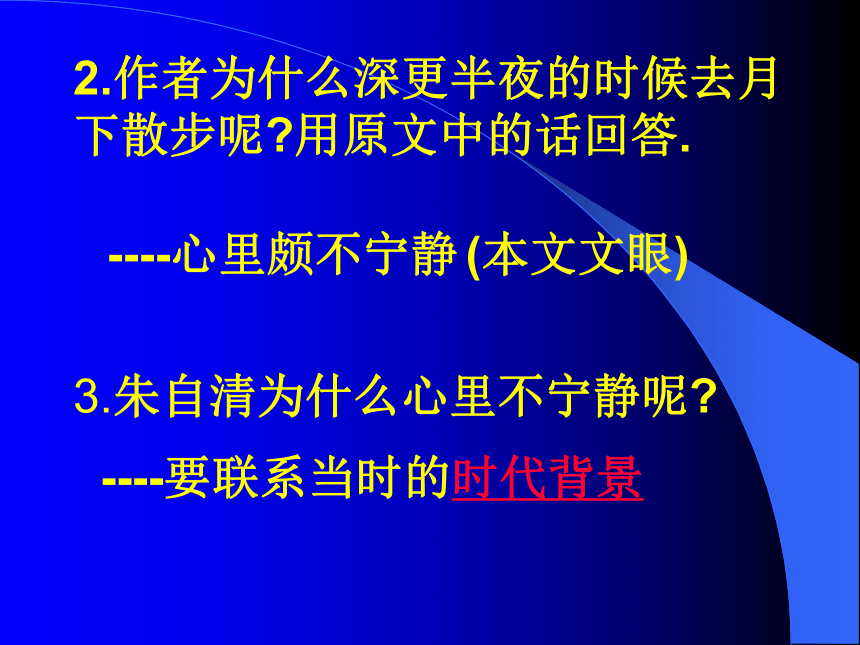 2.作者为什么深更半夜的时候去月下散步呢?用原文中的话回答.

----心里颇不宁静 (本文文眼)

3.朱自清为什么心里不宁静呢?

----要联系当时的时代背景